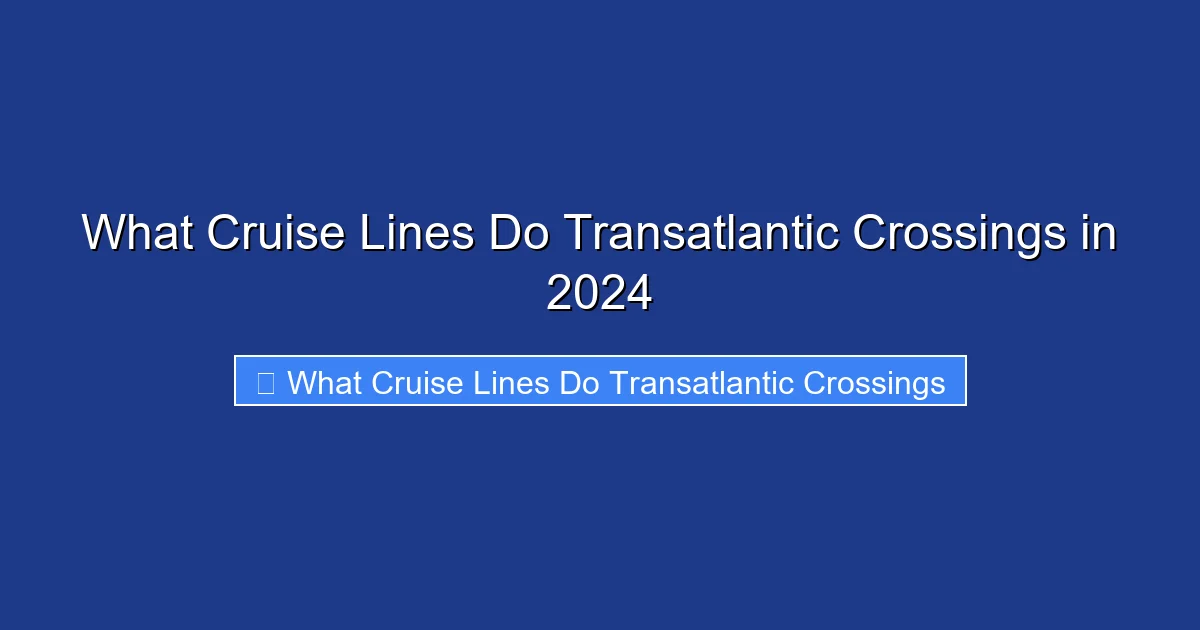 What Cruise Lines Do Transatlantic Crossings in 2024

What Cruise Lines Do Transatlantic Crossings